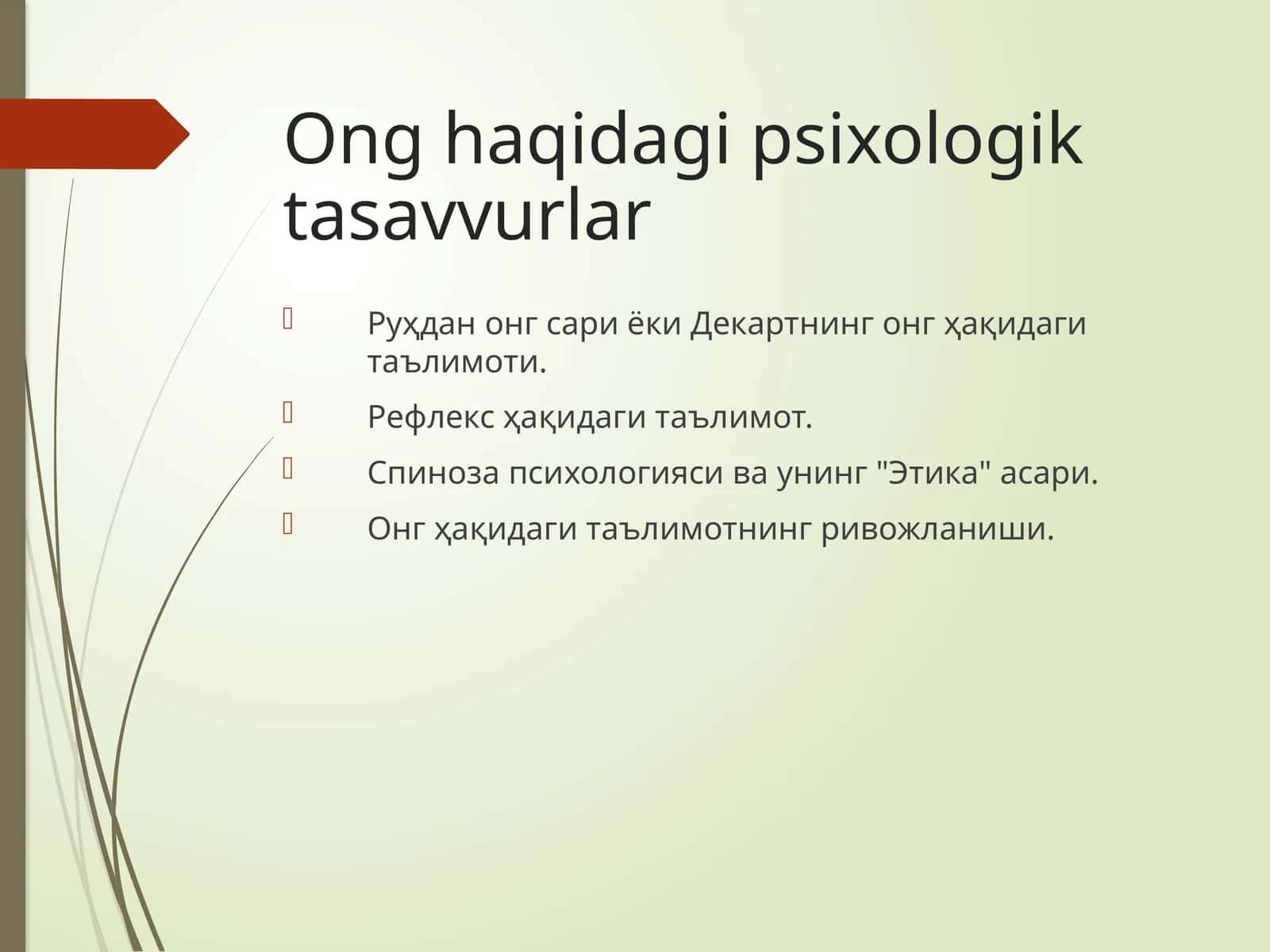 Ong haqidagi psixologik tasavvurlar

Руҳдан онг сари ёки Декартнинг онг ҳақидаги таълимоти.

Рефлекс ҳақидаги таълимот.

Спиноза психологияси ва унинг "Этика" асари.

Онг ҳақидаги таълимотнинг ривожланиши.